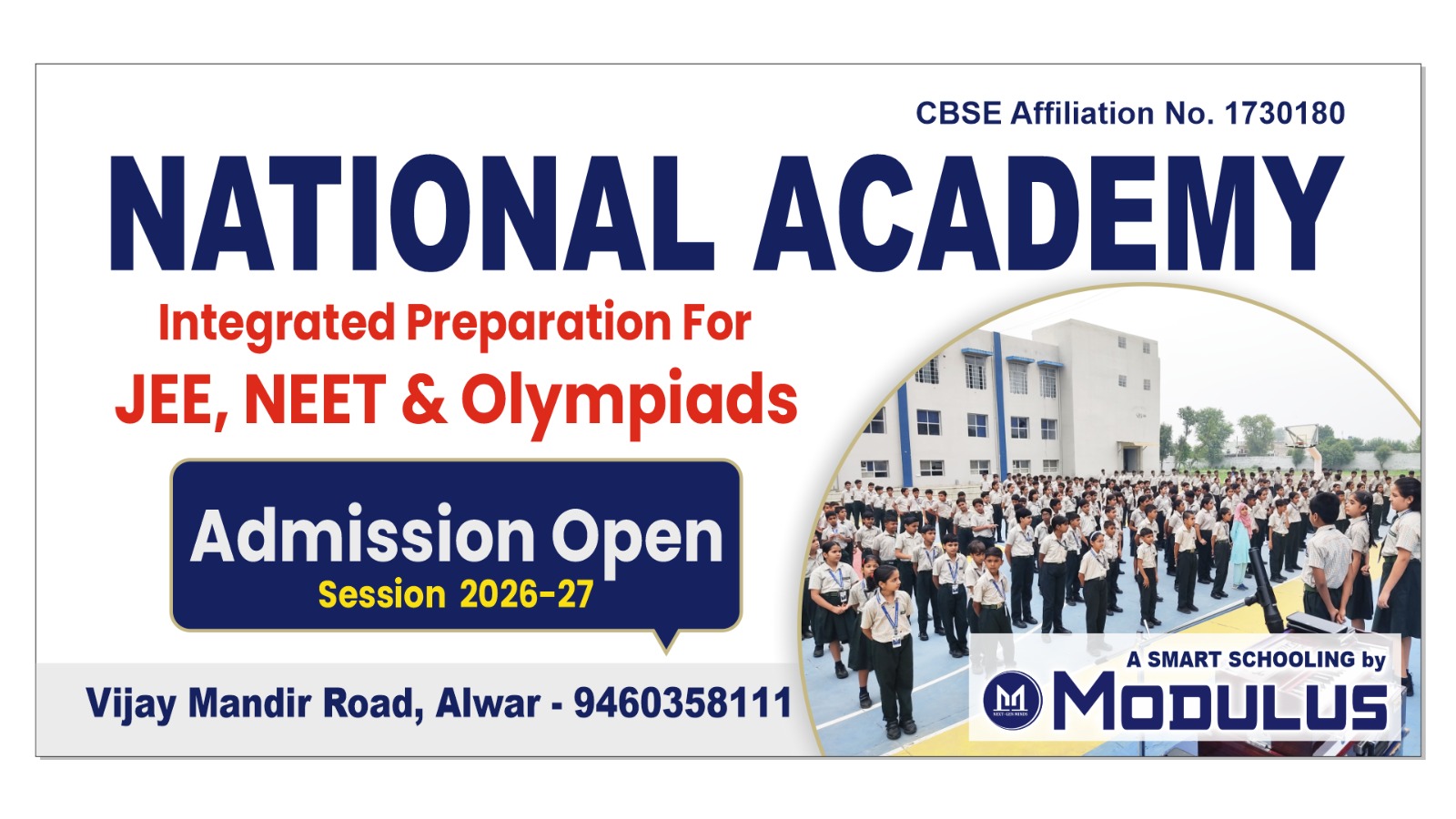 CBSE Affiliation No. 1730180

NATIONAL ACADEMY

Integrated Preparation For
JEE, NEET & Olympiads

Admission Open
Session 2026-27

Vijay Mandir Road, Alwar - 9460358111

A SMART SCHOOLING by
MODULUS